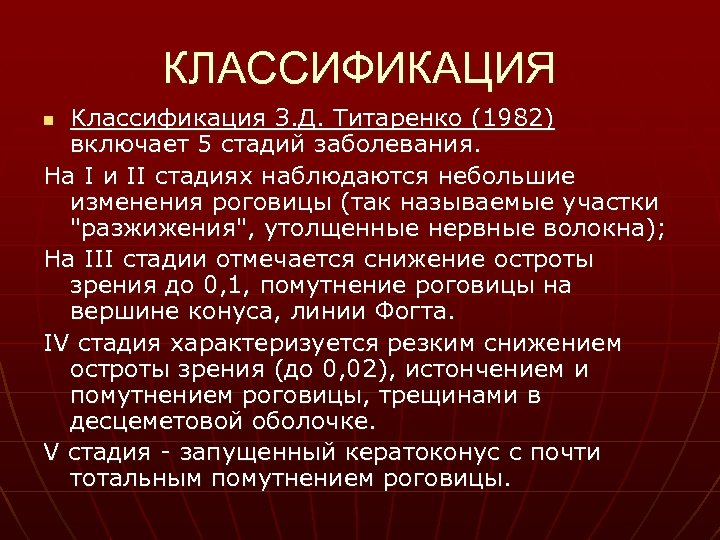 КЛАССИФИКАЦИЯ

Классификация З.Д. Титаренко (1982) включает 5 стадий заболевания.

На I и II стадиях наблюдаются небольшие изменения роговицы (так называемые участки "разжижения", утолщенные нервные волокна);

На III стадии отмечается снижение остроты зрения до 0,1, помутнение роговицы на вершине конуса, линии Фогта.

IV стадия характеризуется резким снижением остроты зрения (до 0,02), истончением и помутнением роговицы, трещинами в десцеметовой оболочке.

V стадия - запущенный кератоконус с почти тотальным помутнением роговицы.